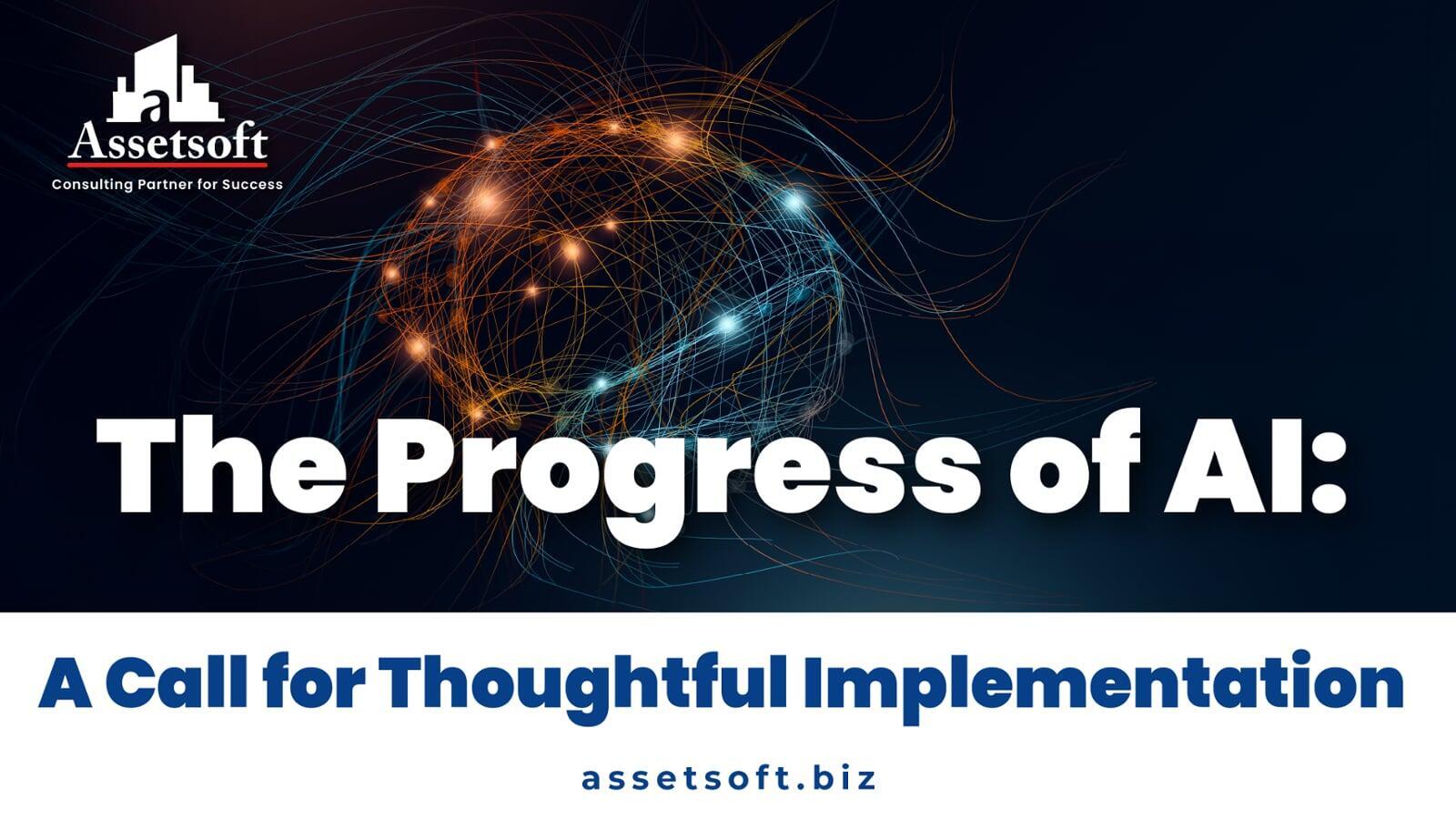 a
Assetsoft
Consulting Partner for Success

The Progress of AI:

A Call for Thoughtful Implementation

assetsoft.biz